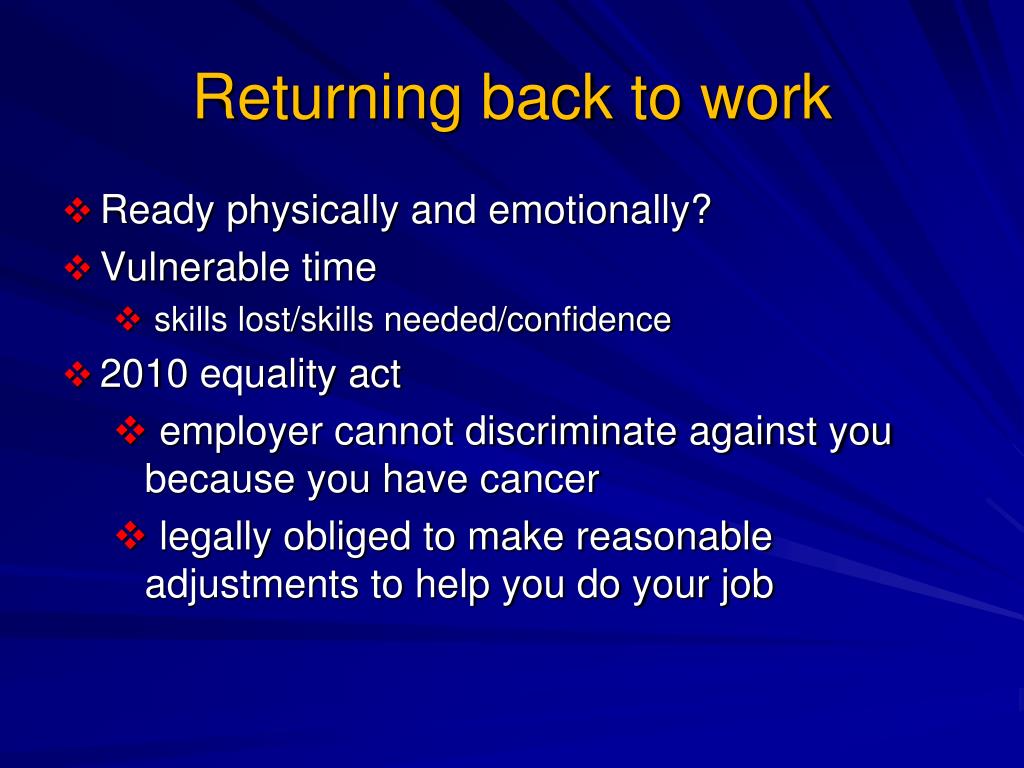 Returning back to work

❖ Ready physically and emotionally?
❖ Vulnerable time
❖ skills lost/skills needed/confidence
❖ 2010 equality act
❖ employer cannot discriminate against you because you have cancer
❖ legally obliged to make reasonable adjustments to help you do your job